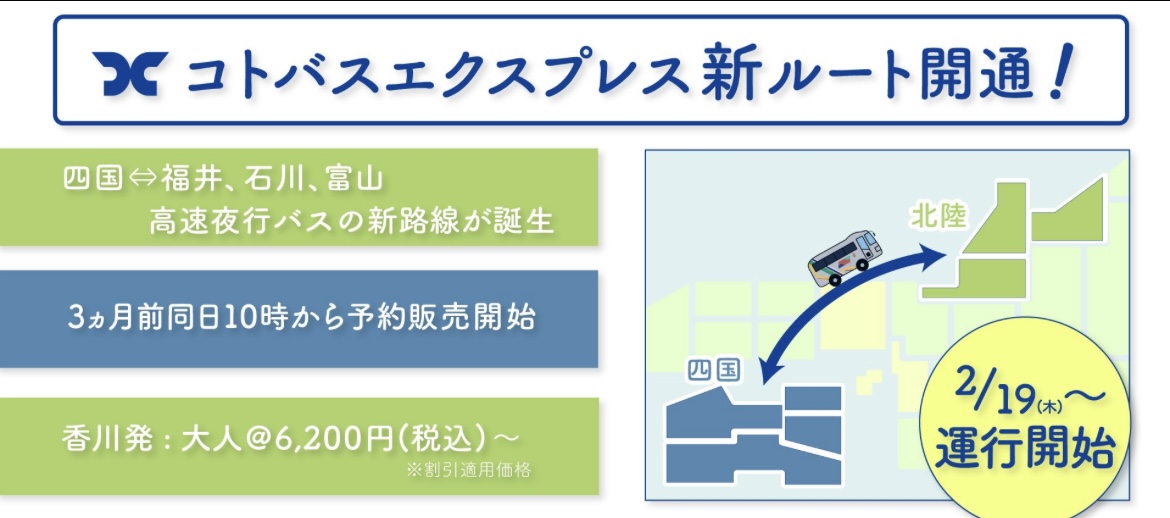 コトバスエクスプレス新ルート開通！

四国⇔福井、石川、富山
高速夜行バスの新路線が誕生

3ヵ月前同日10時から予約販売開始

香川発：大人@6,200円(税込)～
※割引適用価格

北陸

四国

2/19(木)～
運行開始